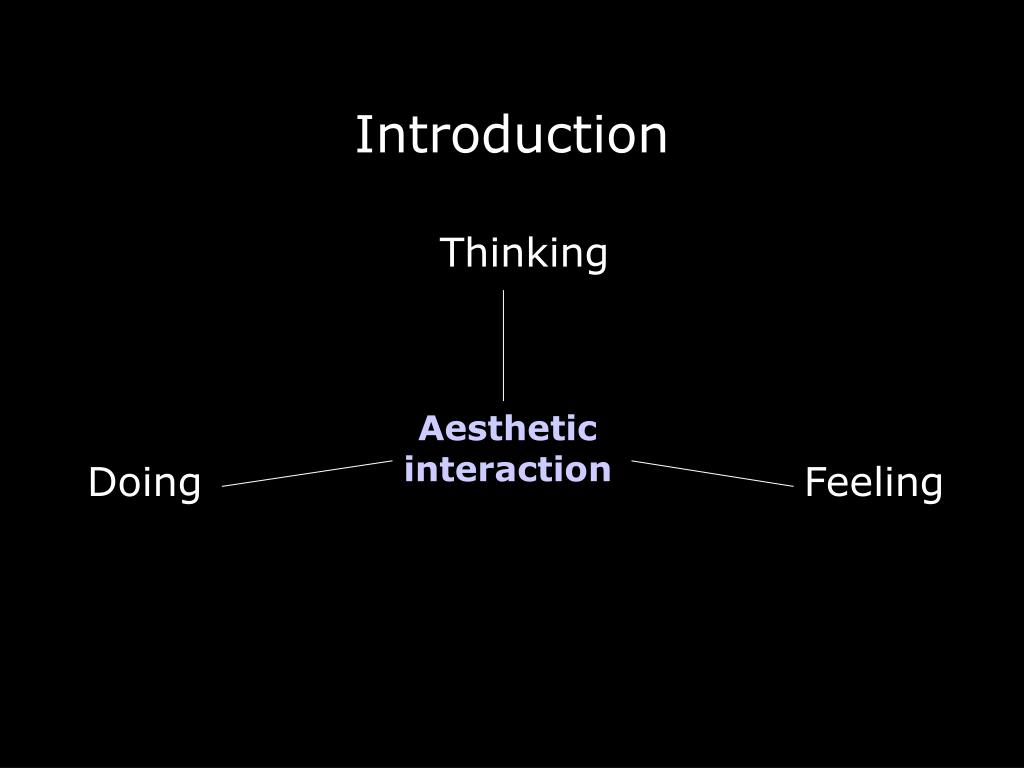 Introduction

Thinking

Aesthetic interaction

Doing

Feeling